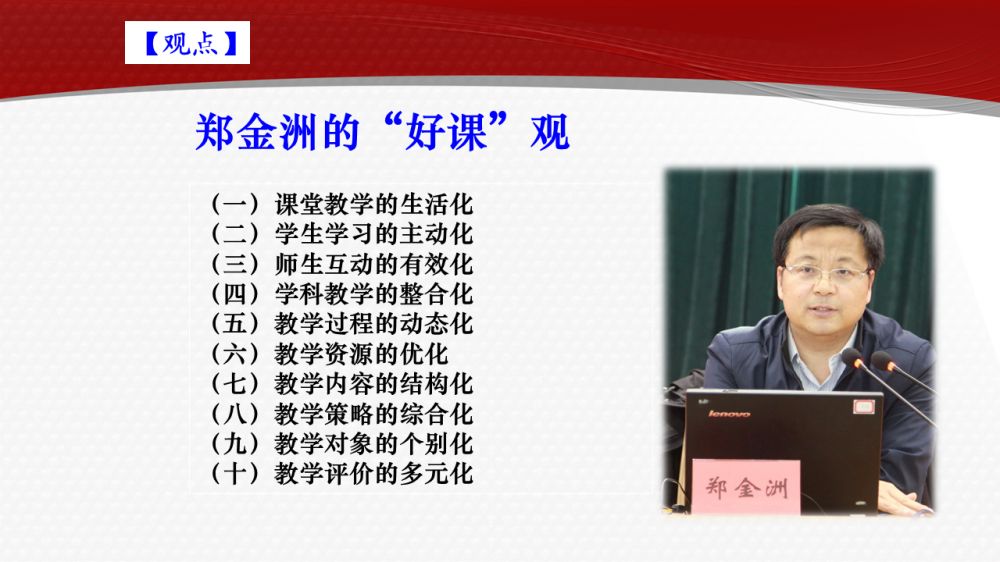 【观点】

郑金洲的“好课”观

（一）课堂教学的生活化
（二）学生学习的主动化
（三）师生互动的有效化
（四）学科教学的整合化
（五）教学过程的动态化
（六）教学资源的优化
（七）教学内容的结构化
（八）教学策略的综合化
（九）教学对象的个别化
（十）教学评价的多元化

lenovo

郑金洲